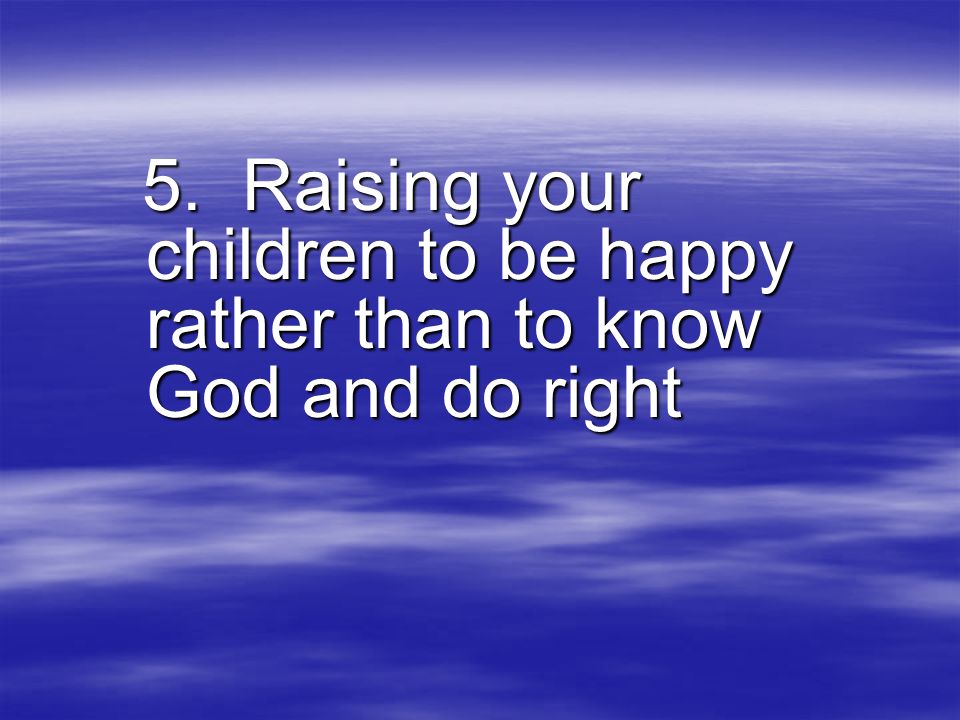 5. Raising your children to be happy rather than to know God and do right